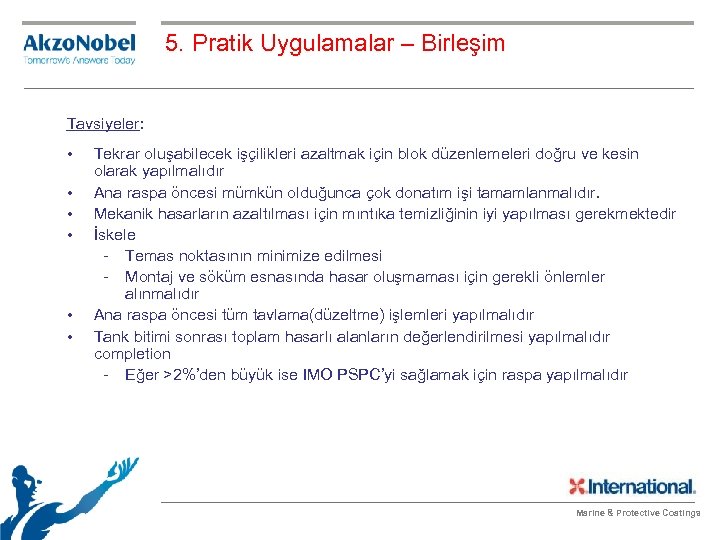 AkzoNobel
Tomorrow's Answers Today

5. Pratik Uygulamalar – Birleşim

Tavsiyeler:

• Tekrar oluşabilecek işçilikleri azaltmak için blok düzenlemeleri doğru ve kesin olarak yapılmalıdır
• Ana raspa öncesi mümkün olduğunca çok donatım işi tamamlanmalıdır.
• Mekanik hasarların azaltılması için mıntıka temizliğinin iyi yapılması gerekmektedir
• İskele
- Temas noktasının minimize edilmesi
- Montaj ve söküm esnasında hasar oluşmaması için gerekli önlemler alınmalıdır
• Ana raspa öncesi tüm tavlama(düzeltme) işlemleri yapılmalıdır
• Tank bitimi sonrası toplam hasarlı alanların değerlendirilmesi yapılmalıdır completion
- Eğer >2%'den büyük ise IMO PSPC'yi sağlamak için raspa yapılmalıdır

International.
Marine & Protective Coatings